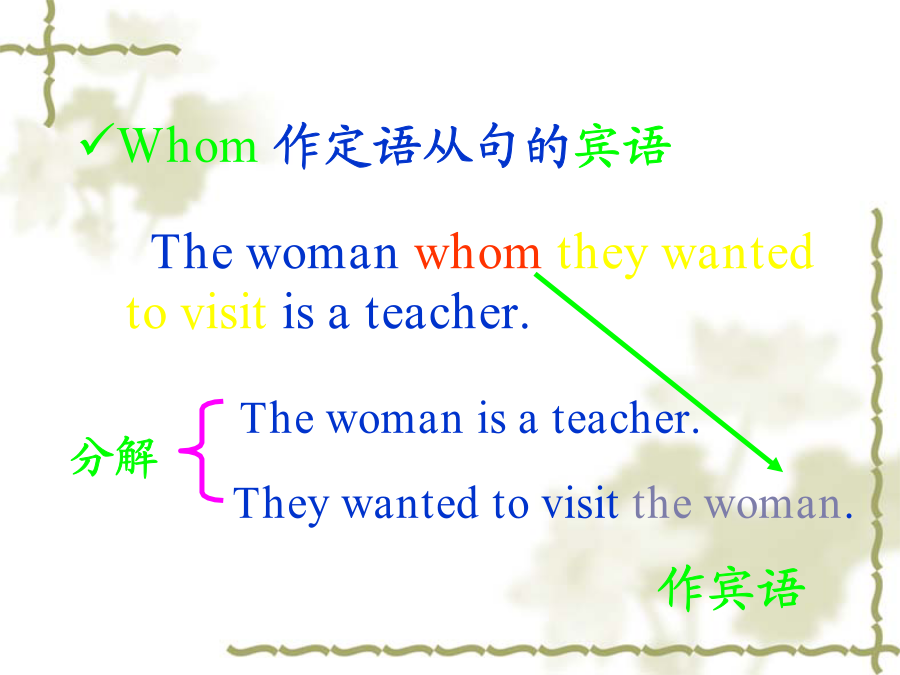 ✓Whom 作定语从句的宾语

The woman whom they wanted to visit is a teacher.

分解
The woman is a teacher.
They wanted to visit the woman.

作宾语